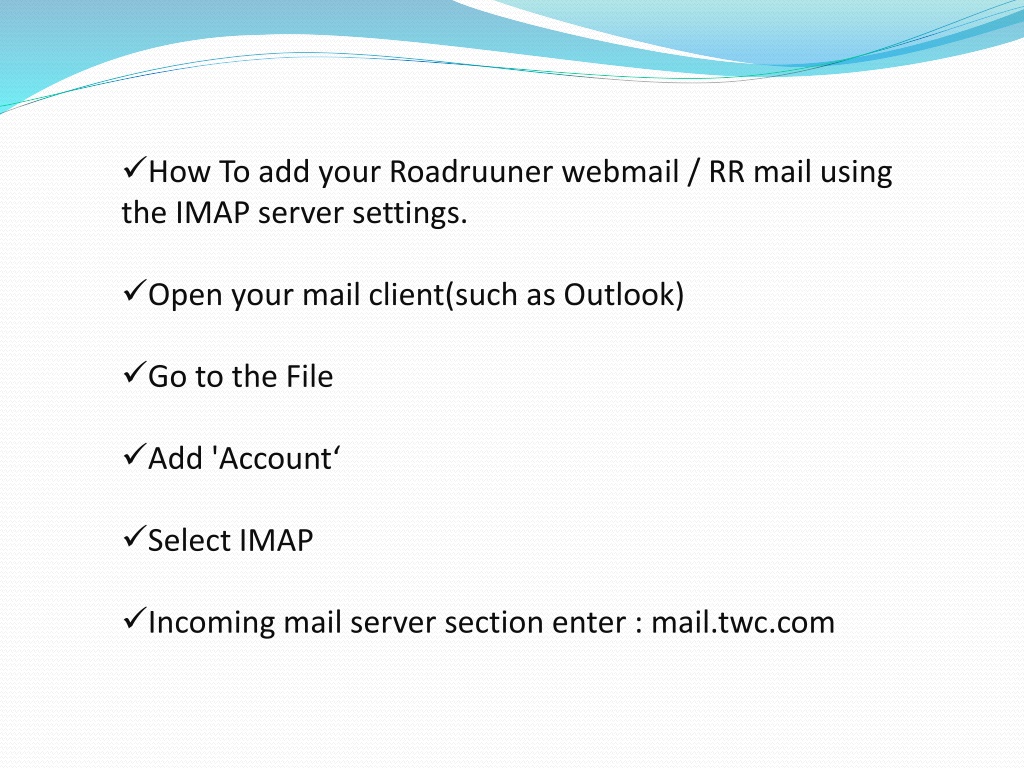 ✓How To add your Roadruuner webmail / RR mail using the IMAP server settings.

✓Open your mail client(such as Outlook)

✓Go to the File

✓Add 'Account‘

✓Select IMAP

✓Incoming mail server section enter : mail.twc.com